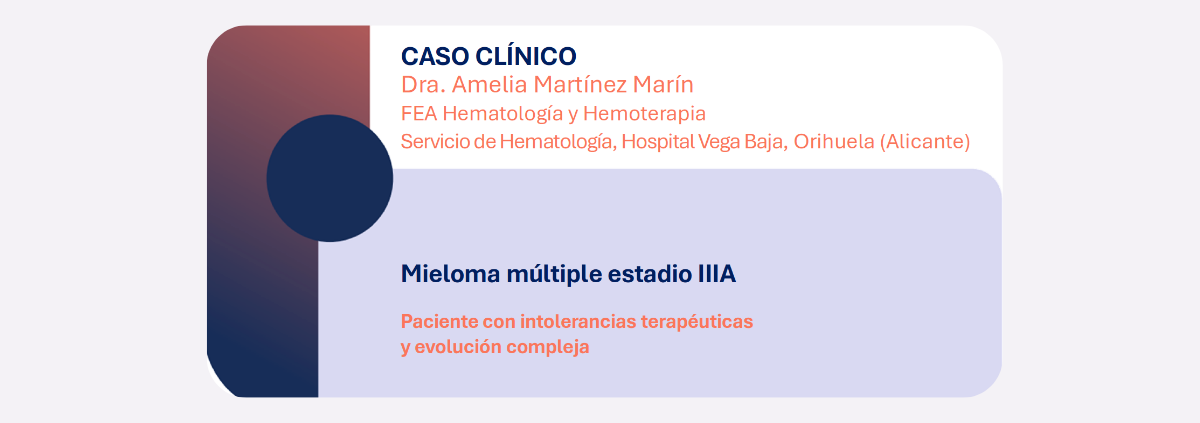 CASO CLÍNICO
Dra. Amelia Martínez Marín
FEA Hematología y Hemoterapia
Servicio de Hematología, Hospital Vega Baja, Orihuela (Alicante)

Mieloma múltiple estadio IIIA

Paciente con intolerancias terapéuticas y evolución compleja